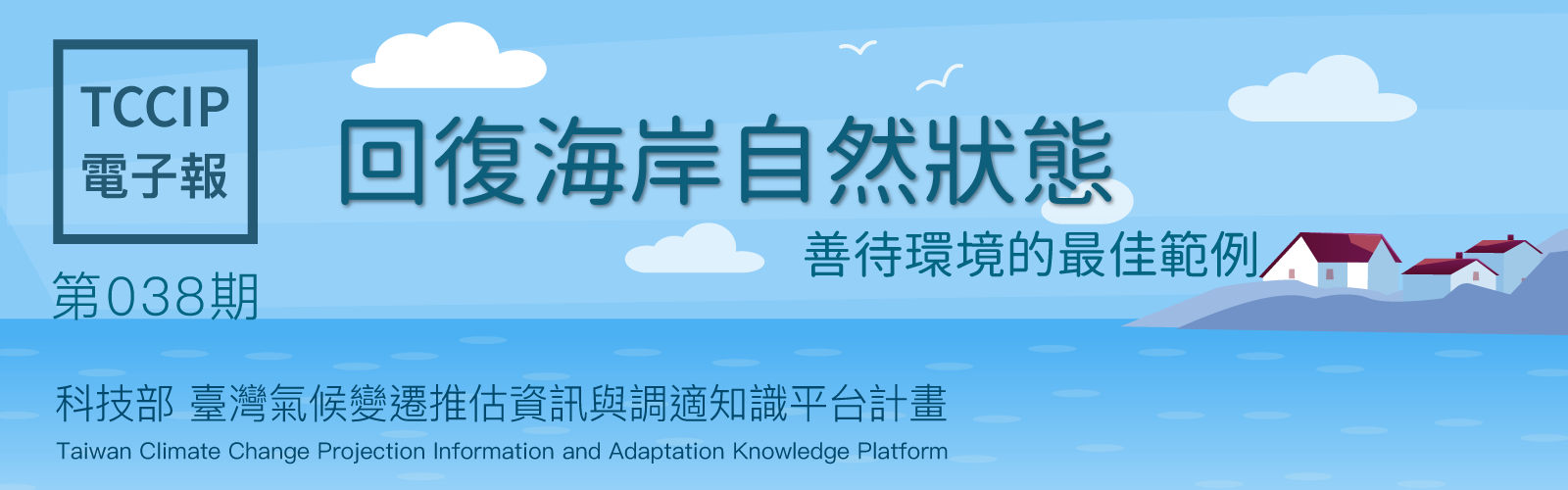 TCCIP
電子報
第038期

回復海岸自然狀態
善待環境的最佳範例

科技部 臺灣氣候變遷推估資訊與調適知識平台計畫
Taiwan Climate Change Projection Information and Adaptation Knowledge Platform